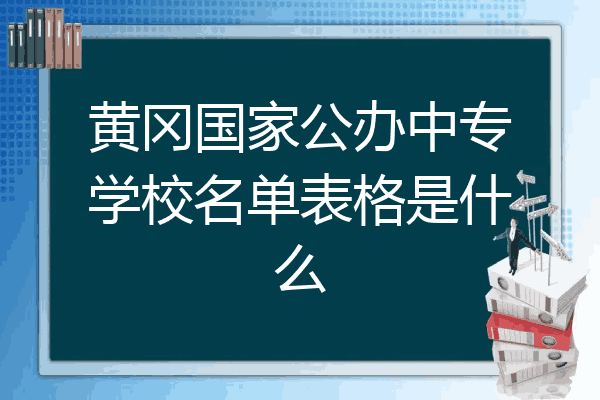 黄冈国家公办中专学校名单表格是什么